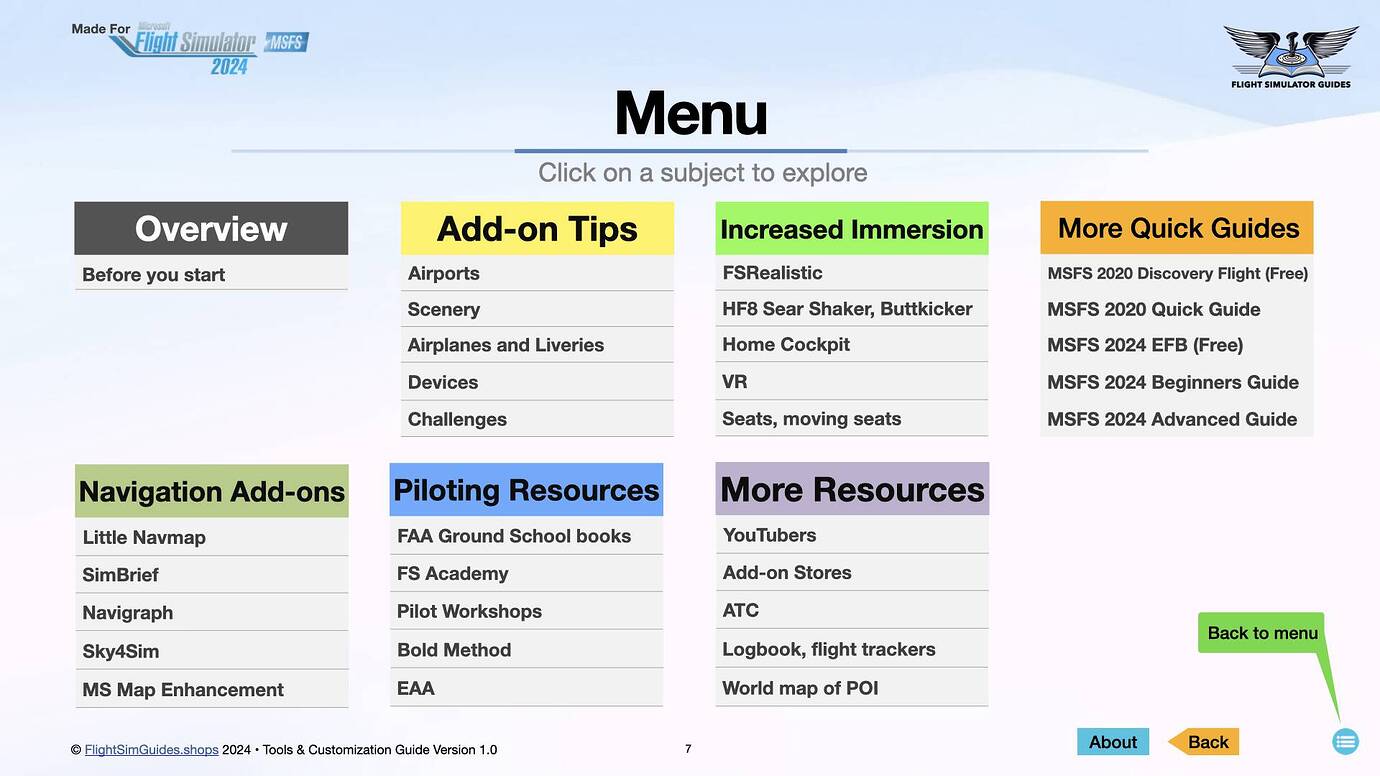 Made For Microsoft Flight Simulator 2024 MSFS

FLIGHT SIMULATOR GUIDES

Menu

Click on a subject to explore

Overview
Before you start

Add-on Tips
Airports
Scenery
Airplanes and Liveries
Devices
Challenges

Increased Immersion
FSRealistic
HF8 Sear Shaker, Buttkicker
Home Cockpit
VR
Seats, moving seats

More Quick Guides
MSFS 2020 Discovery Flight (Free)
MSFS 2020 Quick Guide
MSFS 2024 EFB (Free)
MSFS 2024 Beginners Guide
MSFS 2024 Advanced Guide

Navigation Add-ons
Little Navmap
SimBrief
Navigraph
Sky4Sim
MS Map Enhancement

Piloting Resources
FAA Ground School books
FS Academy
Pilot Workshops
Bold Method
EAA

More Resources
YouTubers
Add-on Stores
ATC
Logbook, flight trackers
World map of POI

Back to menu

© FlightSimGuides.shops 2024 • Tools & Customization Guide Version 1.0

7

About

Back